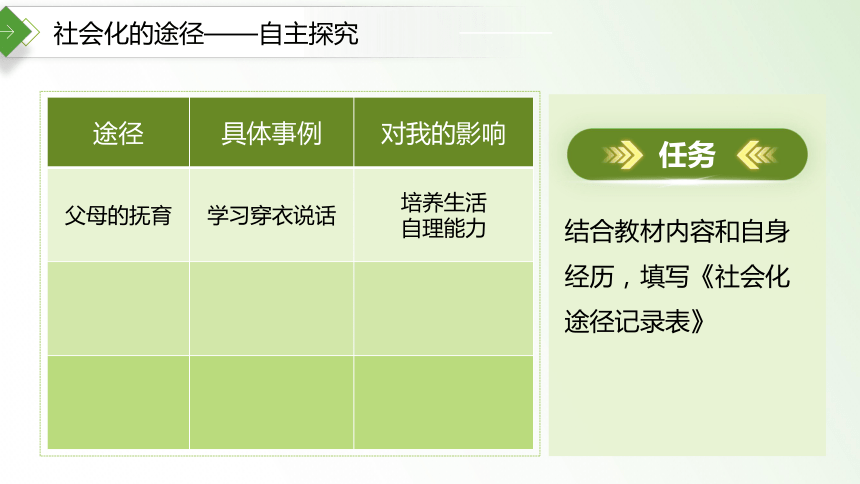 社会化的途径——自主探究

| 途径 | 具体事例 | 对我的影响 |
|---|---|---|
| 父母的抚育 | 学习穿衣说话 | 培养生活自理能力 |
| | | |
| | | |

任务

结合教材内容和自身经历，填写《社会化途径记录表》